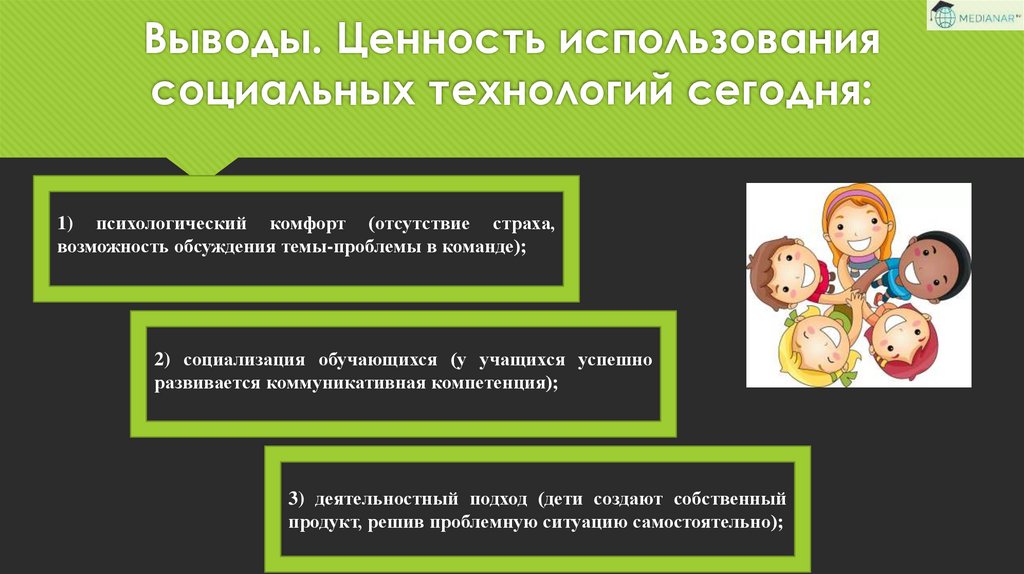 MEDIANAR

Выводы. Ценность использования социальных технологий сегодня:

1) психологический комфорт (отсутствие страха, возможность обсуждения темы-проблемы в команде);

2) социализация обучающихся (у учащихся успешно развивается коммуникативная компетенция);

3) деятельностный подход (дети создают собственный продукт, решив проблемную ситуацию самостоятельно);